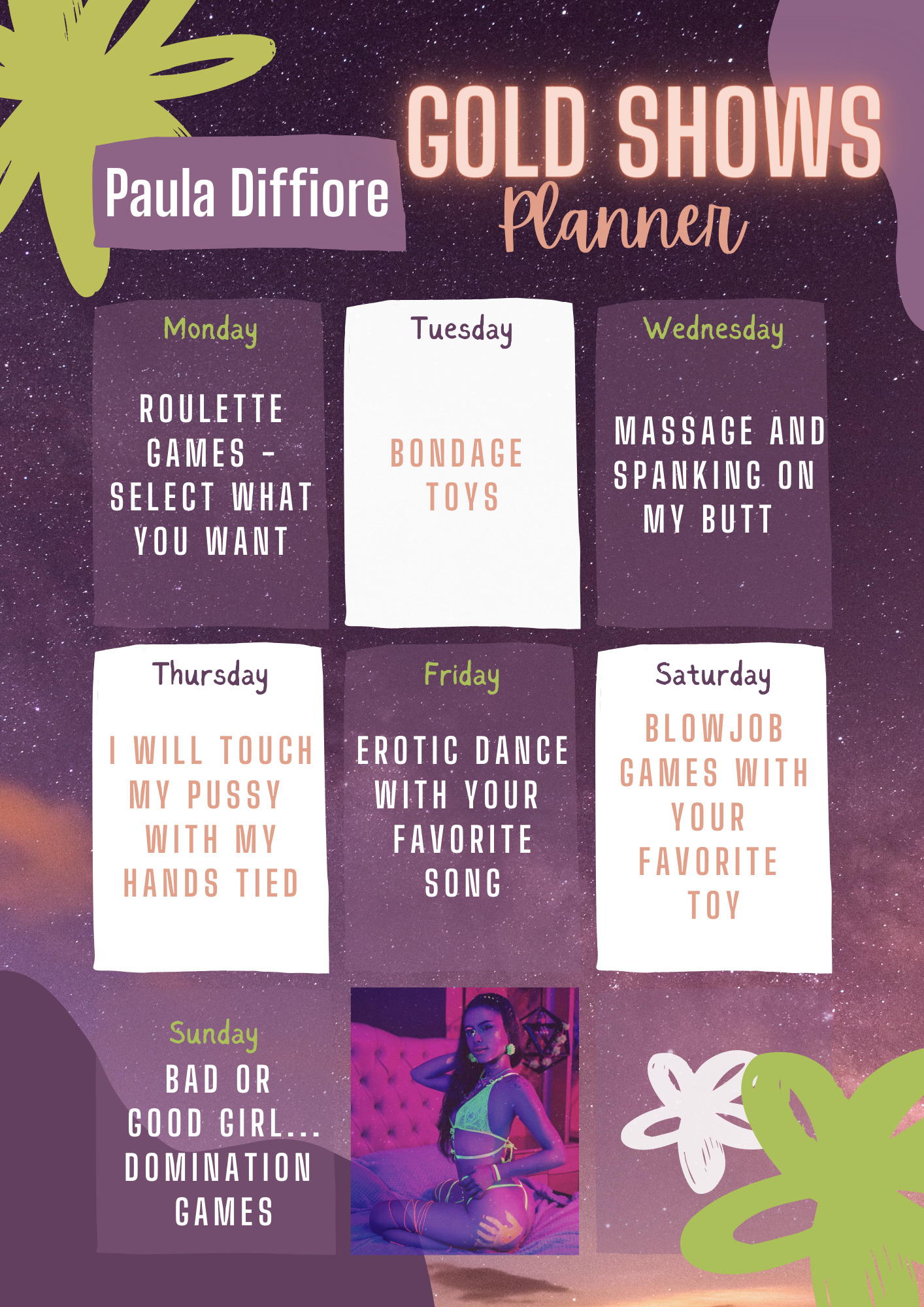 Paula Diffiore

GOLD SHOWS
Planner

Monday
ROULETTE GAMES - SELECT WHAT YOU WANT

Tuesday
BONDAGE TOYS

Wednesday
MASSAGE AND SPANKING ON MY BUTT

Thursday
I WILL TOUCH MY PUSSY WITH MY HANDS TIED

Friday
EROTIC DANCE WITH YOUR FAVORITE SONG

Saturday
BLOWJOB GAMES WITH YOUR FAVORITE TOY

Sunday
BAD OR GOOD GIRL... DOMINATION GAMES